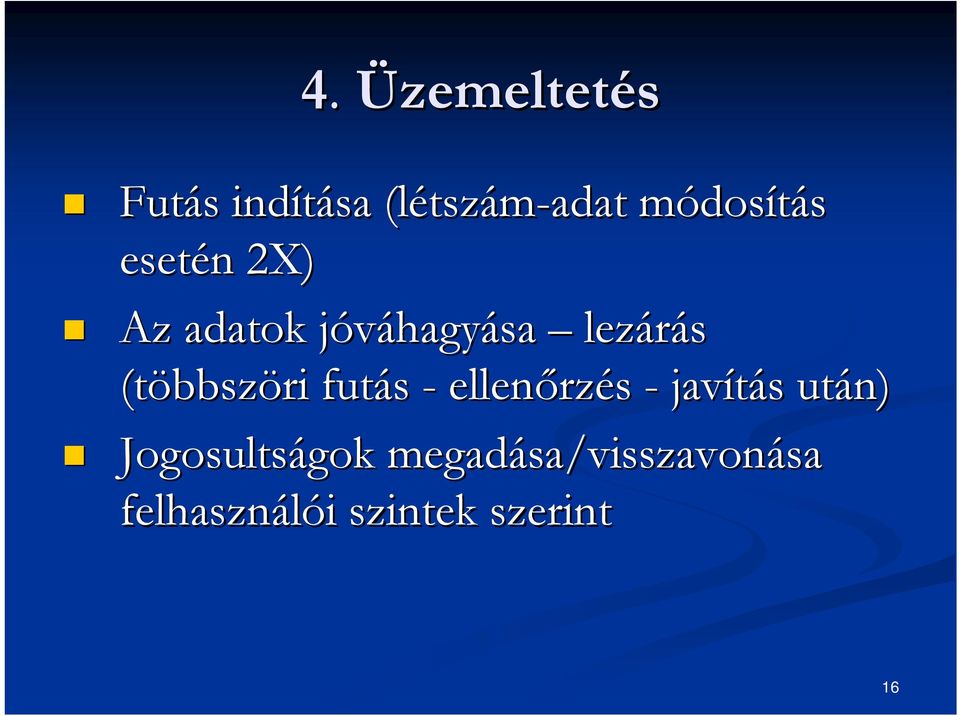 4. Üzemeltetés

Futás indítása (létszám-adat módosítás esetén 2X)

Az adatok jóváhagyása – lezárás (többszöri futás - ellenőrzés - javítás után)

Jogosultságok megadása/visszavonása felhasználói szintek szerint

16